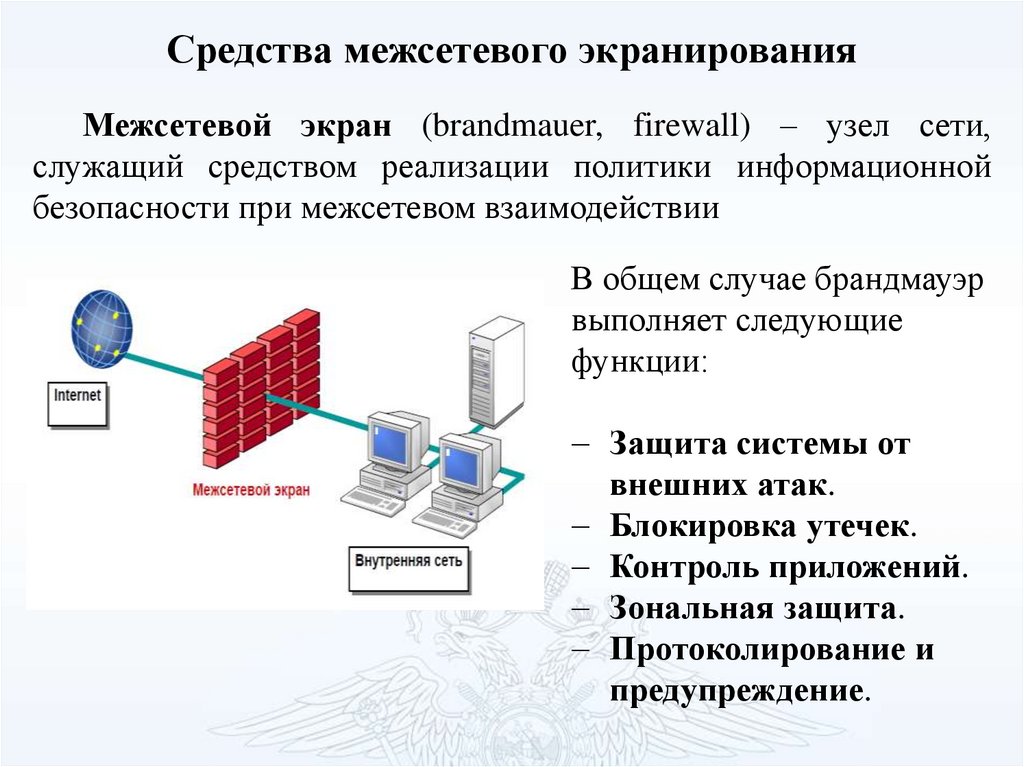 Средства межсетевого экранирования

Межсетевой экран (brandmauer, firewall) – узел сети, служащий средством реализации политики информационной безопасности при межсетевом взаимодействии

Internet

Межсетевой экран

Внутренняя сеть

В общем случае брандмауэр выполняет следующие функции:

– Защита системы от внешних атак.
– Блокировка утечек.
– Контроль приложений.
– Зональная защита.
– Протоколирование и предупреждение.